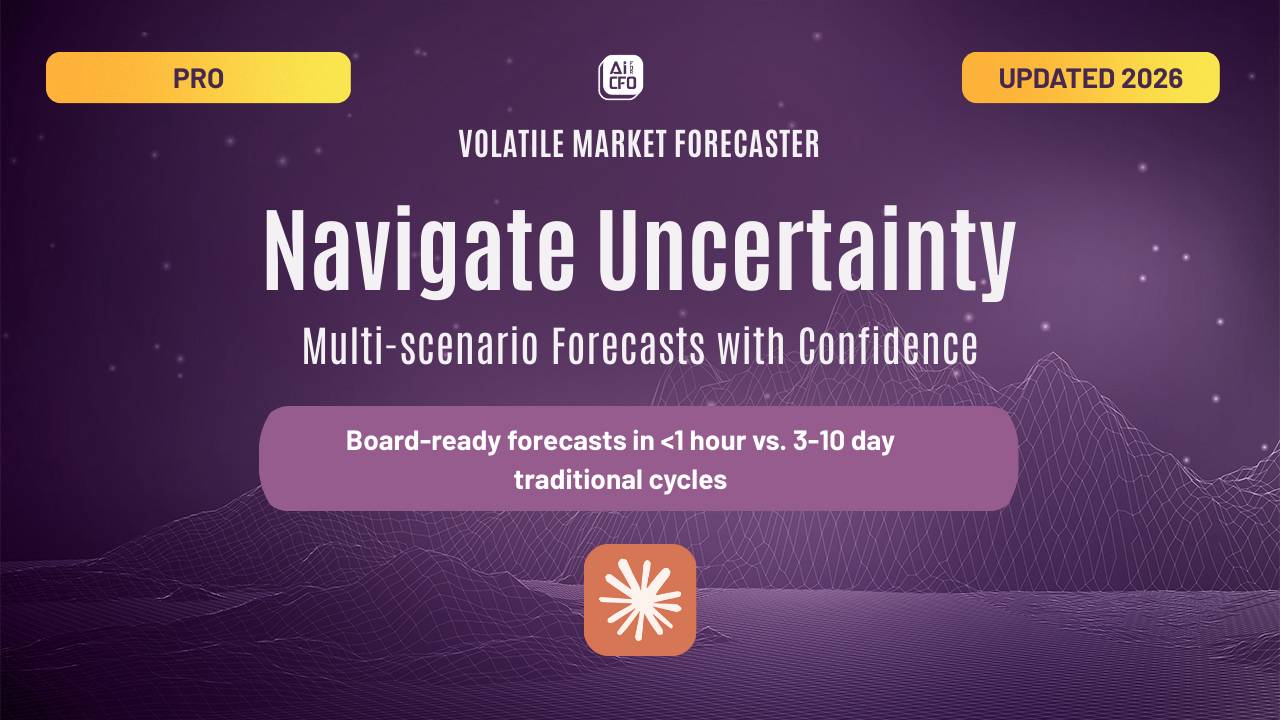 PRO

Ai FOR CFO

UPDATED 2026

VOLATILE MARKET FORECASTER

Navigate Uncertainty

Multi-scenario Forecasts with Confidence

Board-ready forecasts in <1 hour vs. 3-10 day traditional cycles